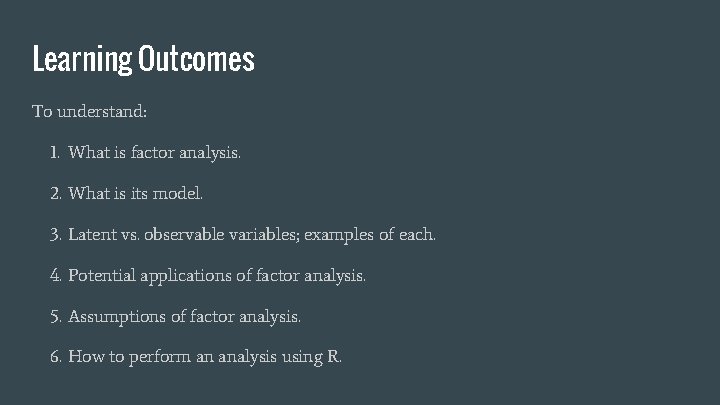 Learning Outcomes

To understand:

1. What is factor analysis.

2. What is its model.

3. Latent vs. observable variables; examples of each.

4. Potential applications of factor analysis.

5. Assumptions of factor analysis.

6. How to perform an analysis using R.